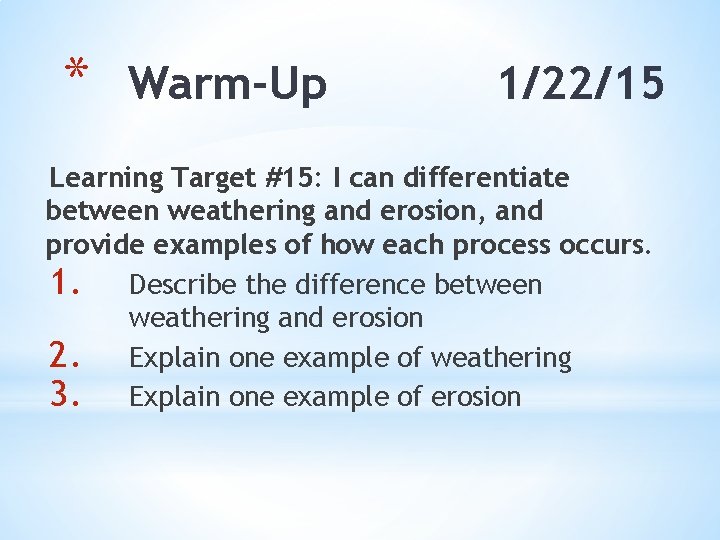 * Warm-Up 1/22/15

Learning Target #15: I can differentiate between weathering and erosion, and provide examples of how each process occurs.

1. Describe the difference between weathering and erosion
2. Explain one example of weathering
3. Explain one example of erosion